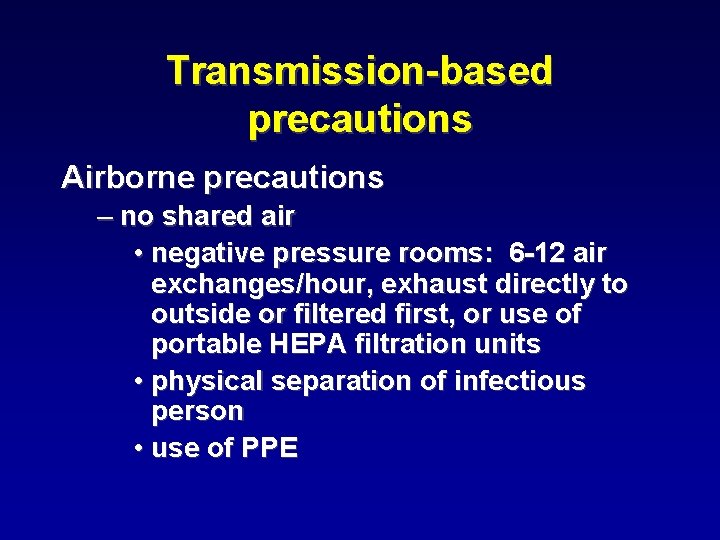 Transmission-based precautions

Airborne precautions

– no shared air

• negative pressure rooms: 6-12 air exchanges/hour, exhaust directly to outside or filtered first, or use of portable HEPA filtration units

• physical separation of infectious person

• use of PPE